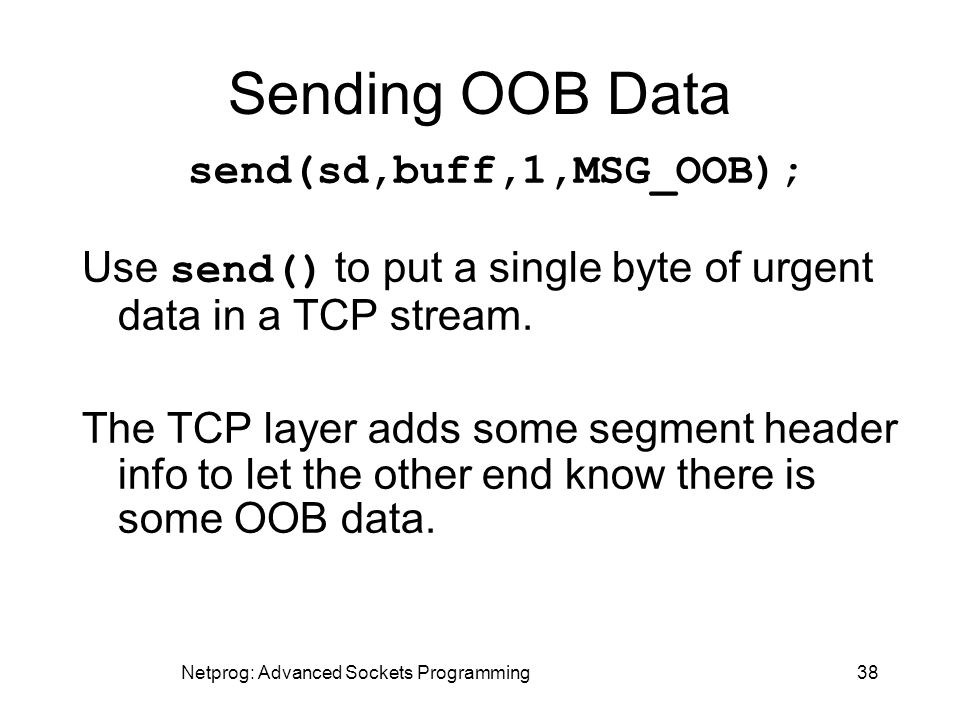 Sending OOB Data

send(sd,buff,1,MSG_OOB);

Use send() to put a single byte of urgent data in a TCP stream.

The TCP layer adds some segment header info to let the other end know there is some OOB data.

Netprog: Advanced Sockets Programming

38